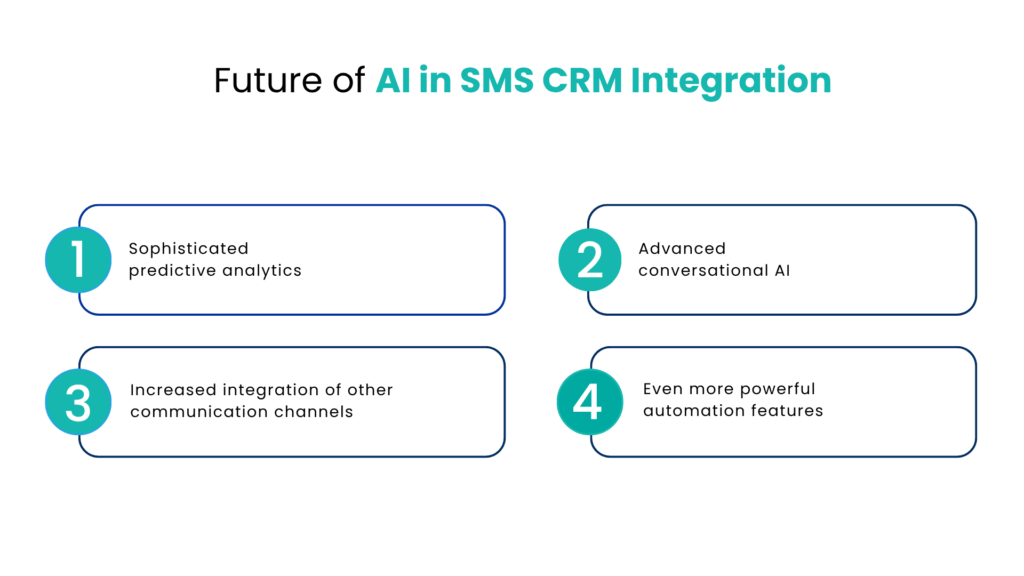 Future of AI in SMS CRM Integration

1 Sophisticated predictive analytics

2 Advanced conversational AI

3 Increased integration of other communication channels

4 Even more powerful automation features